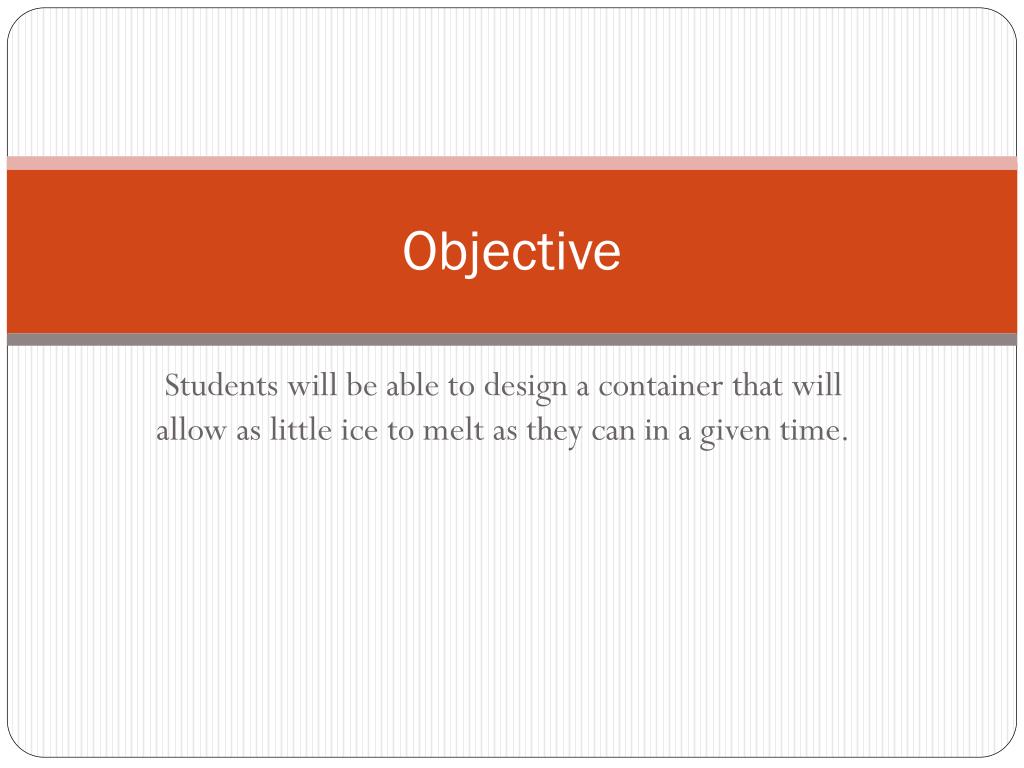 Objective

Students will be able to design a container that will allow as little ice to melt as they can in a given time.